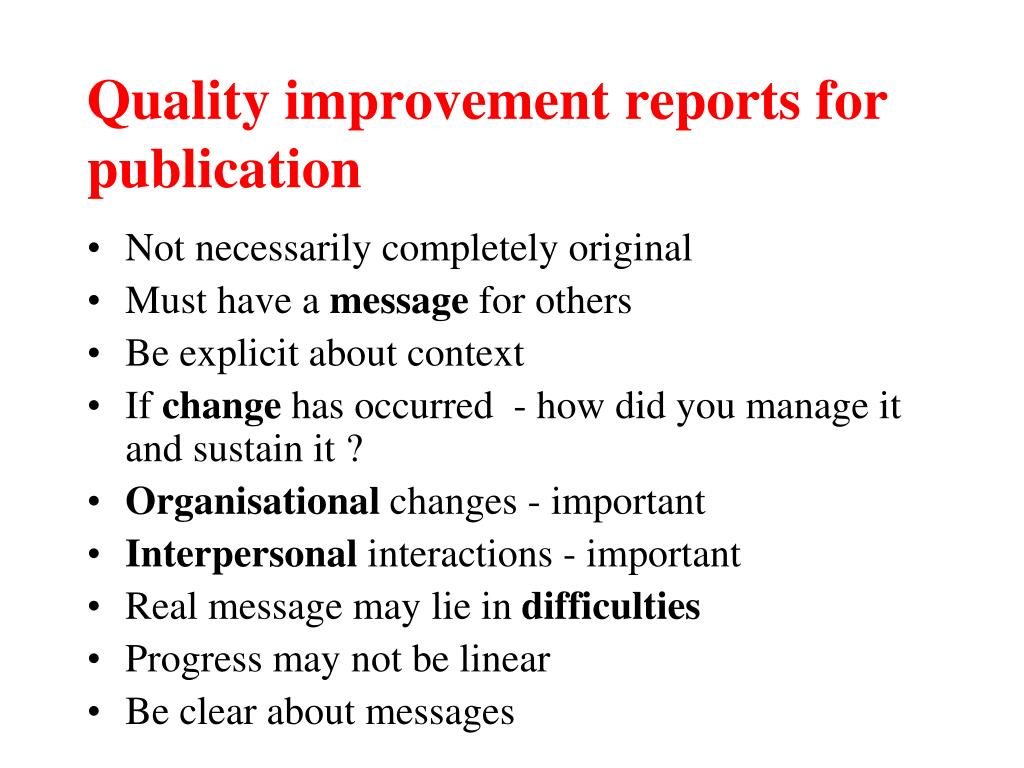 Quality improvement reports for publication

• Not necessarily completely original
• Must have a message for others
• Be explicit about context
• If change has occurred - how did you manage it and sustain it ?
• Organisational changes - important
• Interpersonal interactions - important
• Real message may lie in difficulties
• Progress may not be linear
• Be clear about messages